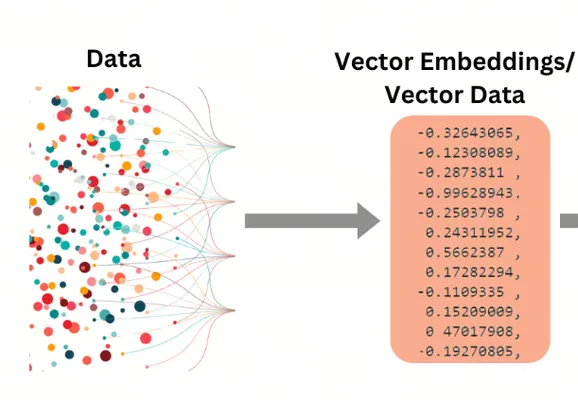 Data

Vector Embeddings/
Vector Data

-0.32643065,
-0.12308089,
-0.2873811 ,
-0.99628943,
-0.2503798 ,
0.24311952,
0.5662387 ,
0.17282294,
-0.1109335 ,
0.15209009,
0 47017908,
-0.19270805,